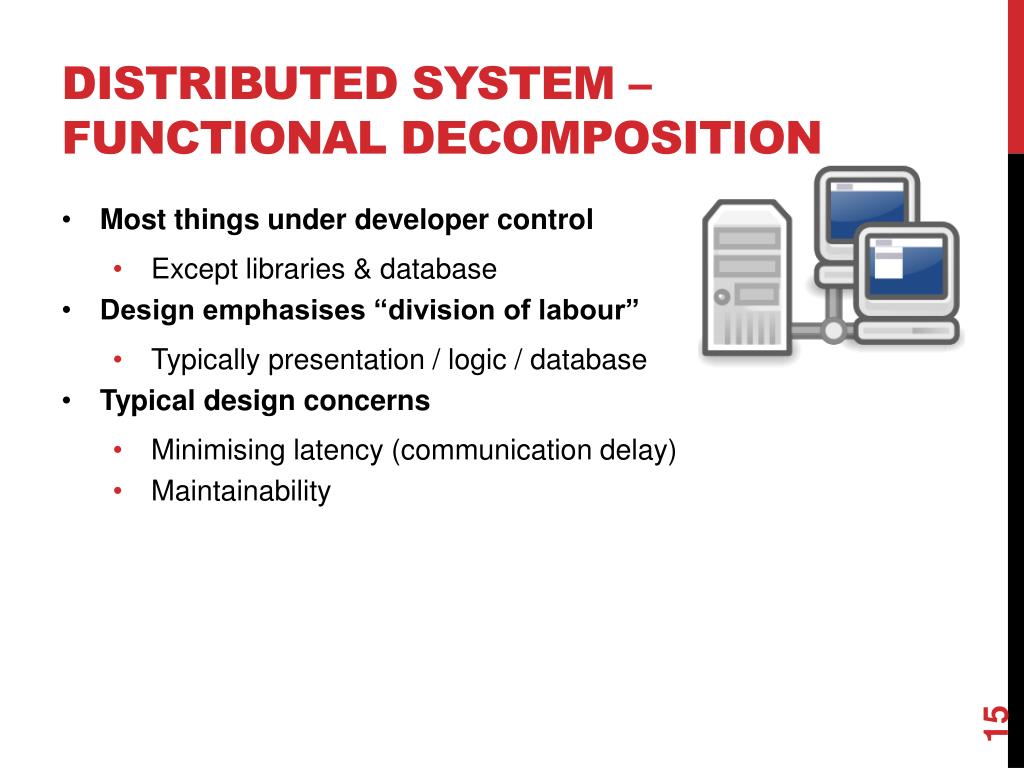 DISTRIBUTED SYSTEM – FUNCTIONAL DECOMPOSITION

• Most things under developer control
  • Except libraries & database
• Design emphasises “division of labour”
  • Typically presentation / logic / database
• Typical design concerns
  • Minimising latency (communication delay)
  • Maintainability

15